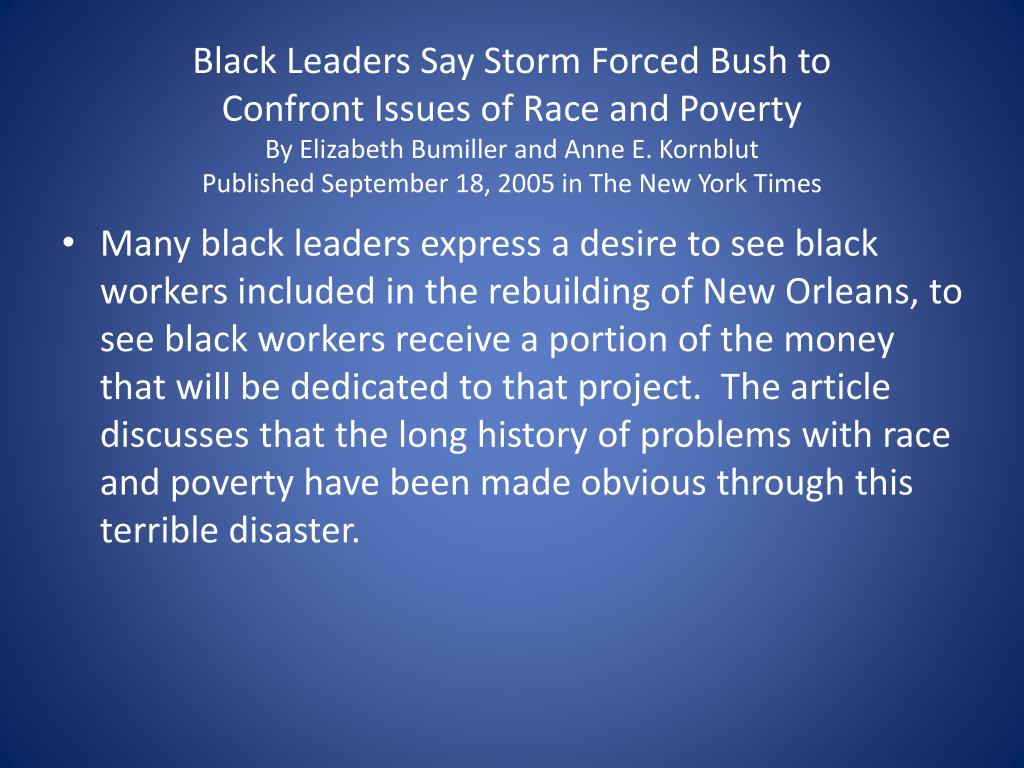 Black Leaders Say Storm Forced Bush to Confront Issues of Race and Poverty
By Elizabeth Bumiller and Anne E. Kornblut
Published September 18, 2005 in The New York Times

• Many black leaders express a desire to see black workers included in the rebuilding of New Orleans, to see black workers receive a portion of the money that will be dedicated to that project. The article discusses that the long history of problems with race and poverty have been made obvious through this terrible disaster.